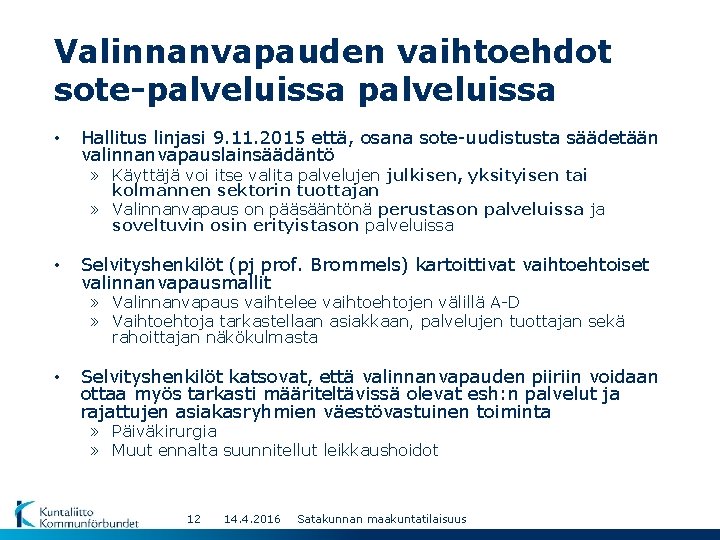 Valinnanvapauden vaihtoehdot sote-palveluissa palveluissa

• Hallitus linjasi 9.11.2015 että, osana sote-uudistusta säädetään valinnanvapauslainsäädäntö
» Käyttäjä voi itse valita palvelujen julkisen, yksityisen tai kolmannen sektorin tuottajan
» Valinnanvapaus on pääsääntönä perustason palveluissa ja soveltuvin osin erityistason palveluissa

• Selvityshenkilöt (pj prof. Brommels) kartoittivat vaihtoehtoiset valinnanvapausmallit
» Valinnanvapaus vaihtelee vaihtoehtojen välillä A-D
» Vaihtoehtoja tarkastellaan asiakkaan, palvelujen tuottajan sekä rahoittajan näkökulmasta

• Selvityshenkilöt katsovat, että valinnanvapauden piiriin voidaan ottaa myös tarkasti määriteltävissä olevat esh:n palvelut ja rajattujen asiakasryhmien väestövastuinen toiminta
» Päiväkirurgia
» Muut ennalta suunnitellut leikkaushoidot

Kuntaliitto Kommunförbundet 12 14.4.2016 Satakunnan maakuntatilaisuus